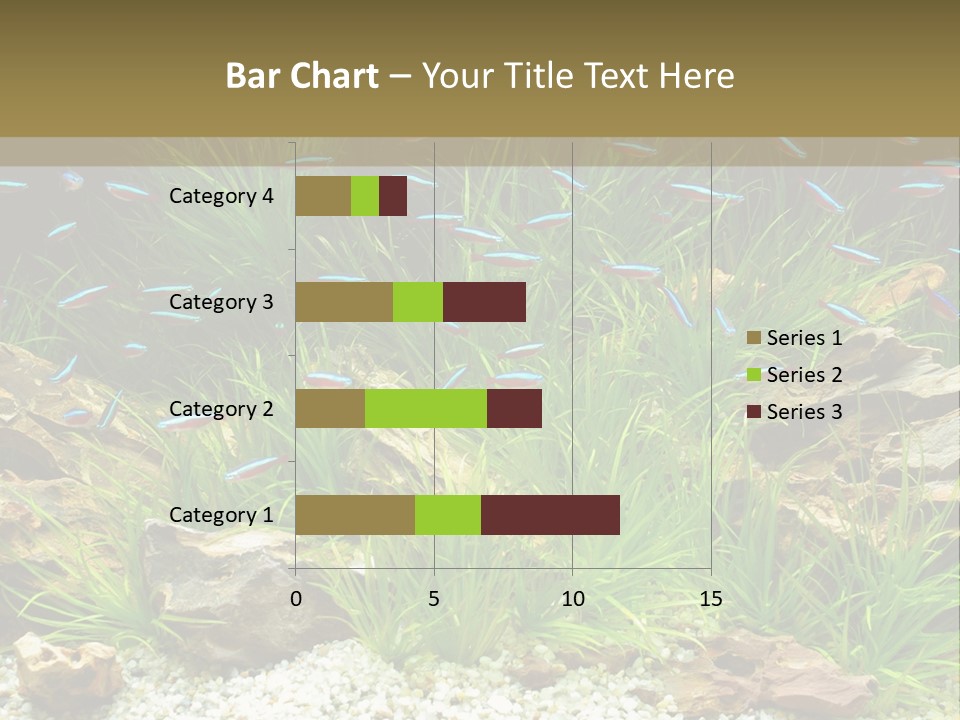 Bar Chart – Your Title Text Here

Category 4
Category 3
Category 2
Category 1

0
5
10
15

Series 1
Series 2
Series 3